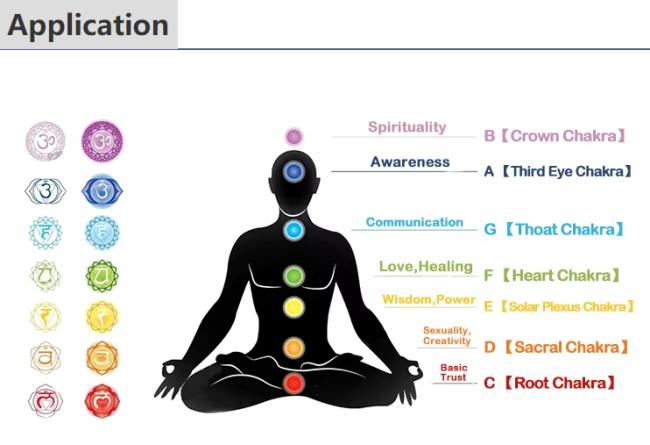 Application

Spirituality B【Crown Chakra】

Awareness A【Third Eye Chakra】

Communication G【Thoat Chakra】

Love,Healing F【Heart Chakra】

Wisdom,Power E【Solar Plexus Chakra】

Sexuality, Creativity D【Sacral Chakra】

Basic Trust C【Root Chakra】